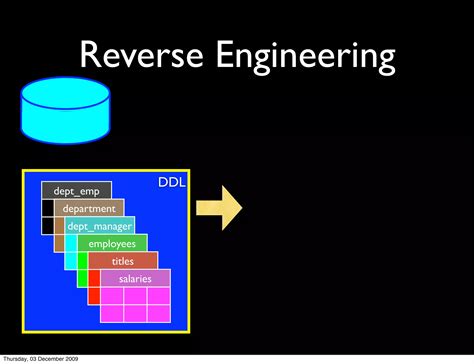 Reverse Engineering

DDL

dept_emp

department

dept_manager

employees

titles

salaries

Thursday, 03 December 2009